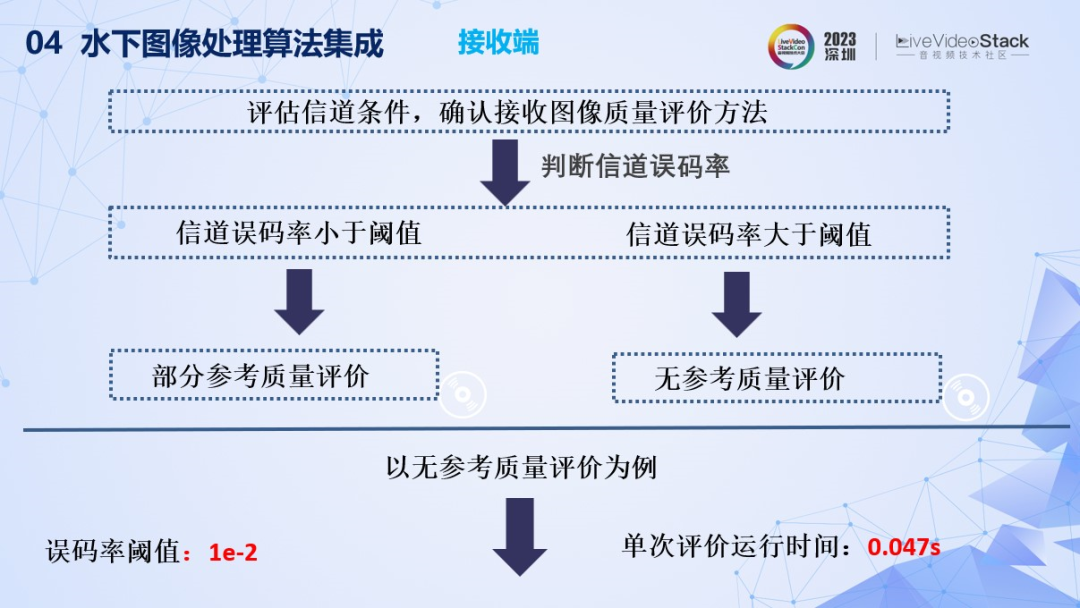 04 水下图像处理算法集成

接收端

LiveVideo StackCon 音视频技术大会 2023 深圳

LiveVideoStack 音视频技术社区

评估信道条件，确认接收图像质量评价方法

判断信道误码率

信道误码率小于阈值

信道误码率大于阈值

部分参考质量评价

无参考质量评价

以无参考质量评价为例

误码率阈值：1e-2

单次评价运行时间：0.047s